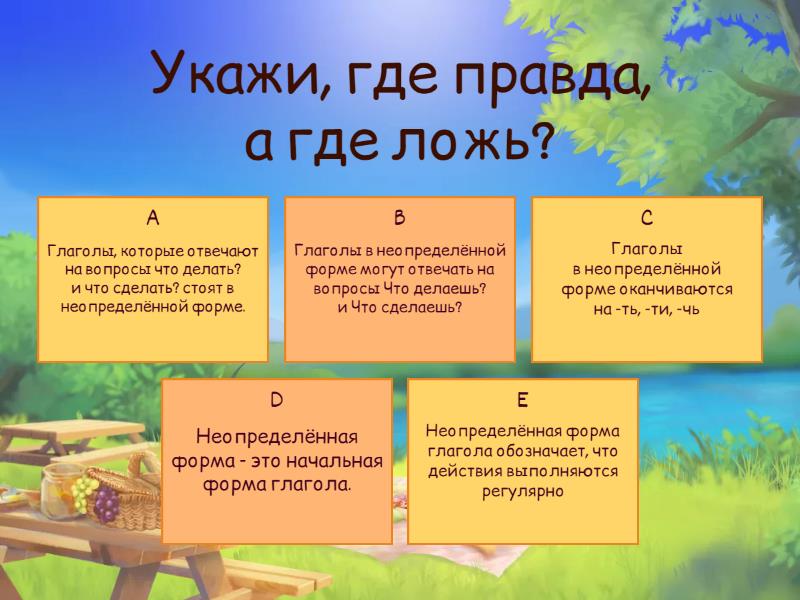 Укажи, где правда, а где ложь?

A

Глаголы, которые отвечают на вопросы что делать? и что сделать? стоят в неопределённой форме.

B

Глаголы в неопределённой форме могут отвечать на вопросы Что делаешь? и Что сделаешь?

C

Глаголы в неопределённой форме оканчиваются на -ть, -ти, -чь

D

Неопределённая форма - это начальная форма глагола.

E

Неопределённая форма глагола обозначает, что действия выполняются регулярно